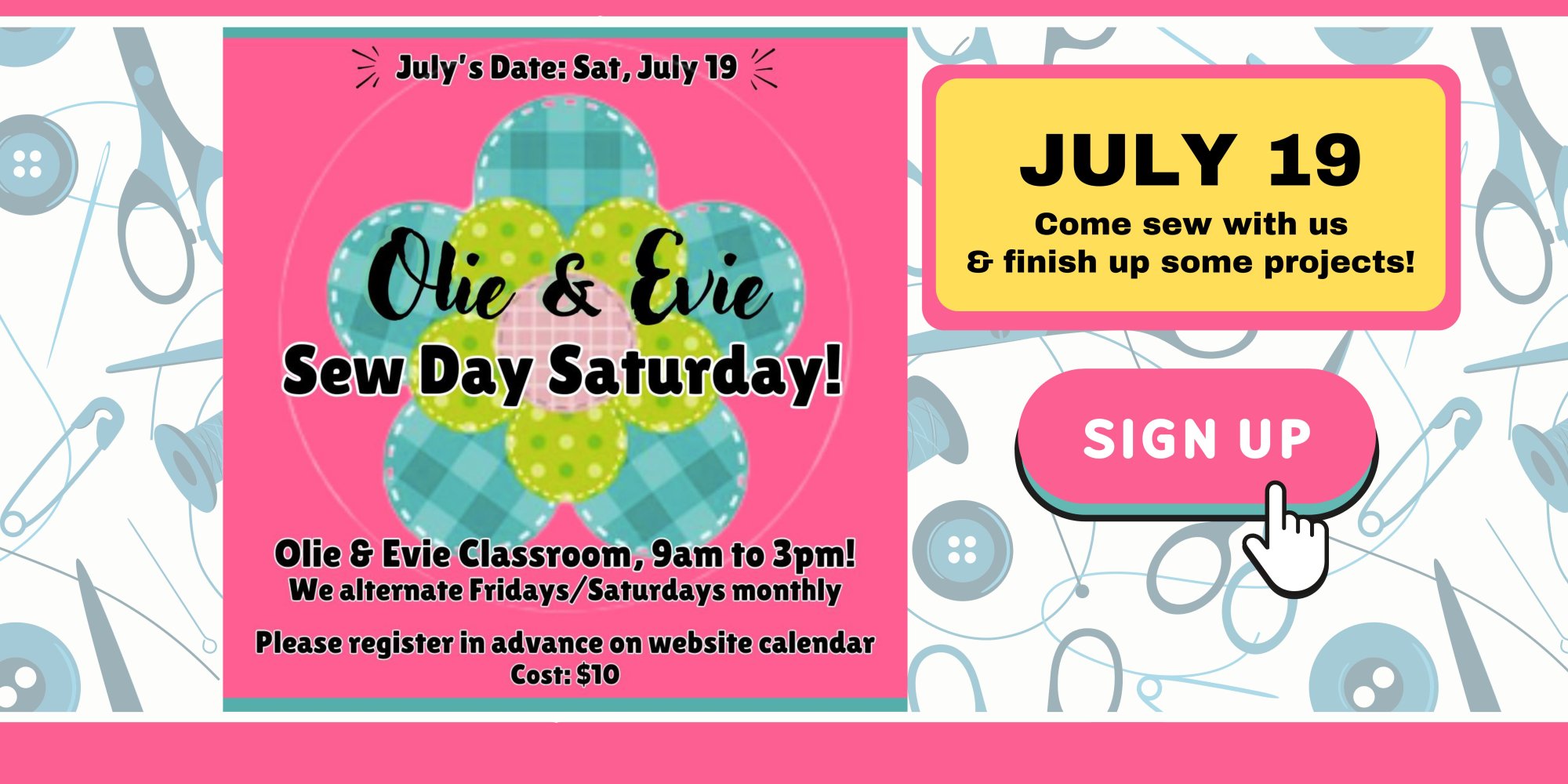 July's Date: Sat, July 19

Olie & Evie
Sew Day Saturday!

Olie & Evie Classroom, 9am to 3pm!
We alternate Fridays/Saturdays monthly

Please register in advance on website calendar
Cost: $10

JULY 19
Come sew with us
& finish up some projects!

SIGN UP